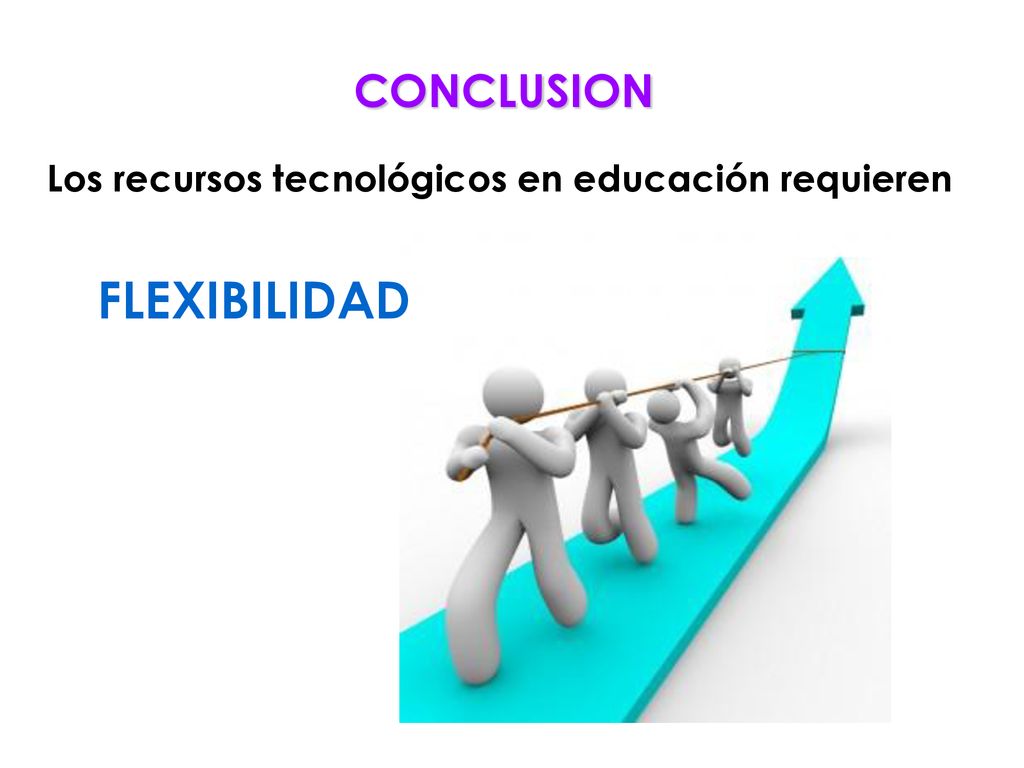 CONCLUSION

Los recursos tecnológicos en educación requieren

FLEXIBILIDAD